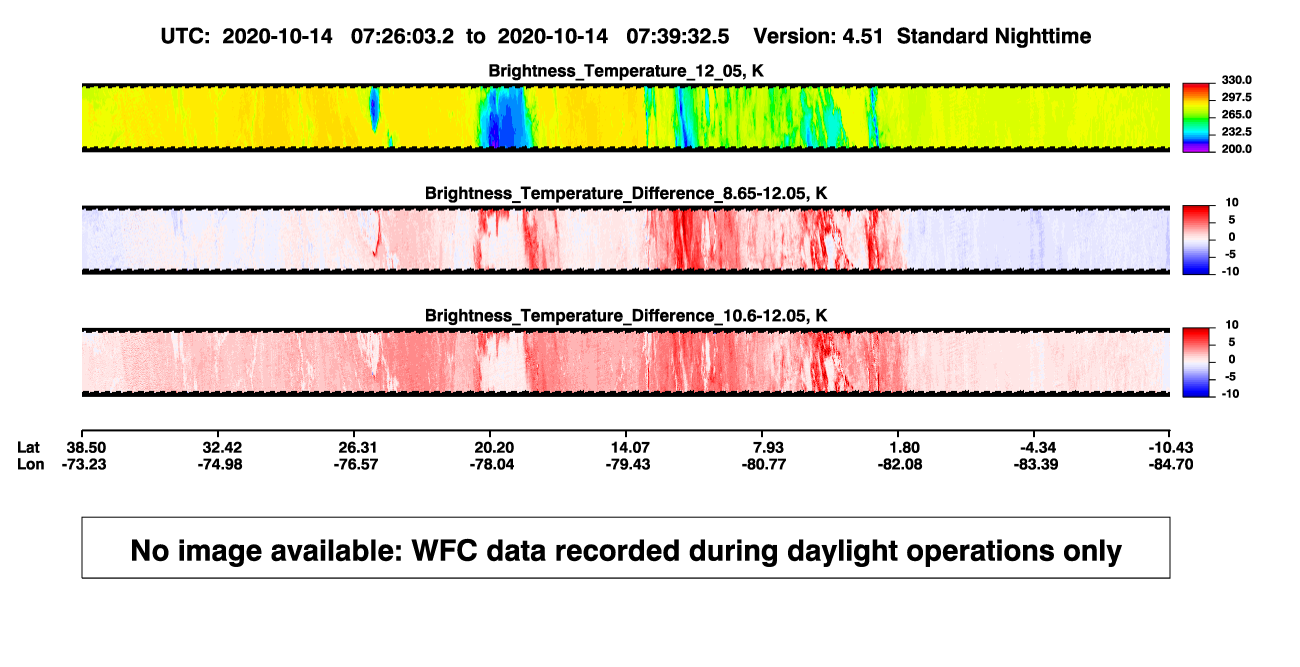 UTC: 2020-10-14 07:26:03.2 to 2020-10-14 07:39:32.5 Version: 4.51 Standard Nighttime

Brightness_Temperature_12_05, K

330.0
297.5
265.0
232.5
200.0

Brightness_Temperature_Difference_8.65-12.05, K

10
5
0
-5
-10

Brightness_Temperature_Difference_10.6-12.05, K

10
5
0
-5
-10

| Lat | 38.50 | 32.42 | 26.31 | 20.20 | 14.07 | 7.93 | 1.80 | -4.34 | -10.43 |
|---|---|---|---|---|---|---|---|---|---|
| Lon | -73.23 | -74.98 | -76.57 | -78.04 | -79.43 | -80.77 | -82.08 | -83.39 | -84.70 |

No image available: WFC data recorded during daylight operations only